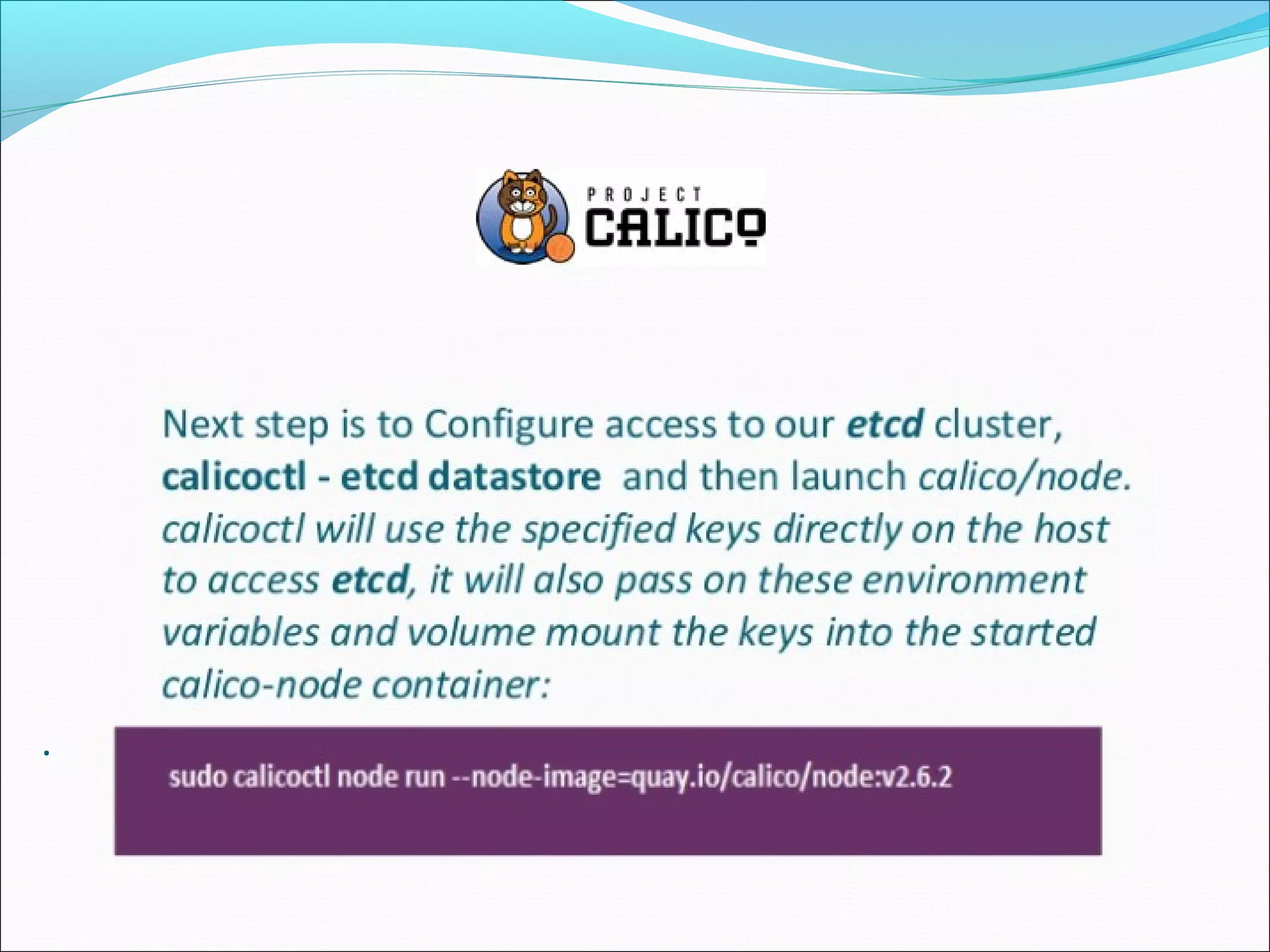 PROJECT
CALICO

Next step is to Configure access to our etcd cluster, calicoctl - etcd datastore and then launch calico/node. calicoctl will use the specified keys directly on the host to access etcd, it will also pass on these environment variables and volume mount the keys into the started calico-node container:

sudo calicoctl node run --node-image=quay.io/calico/node:v2.6.2